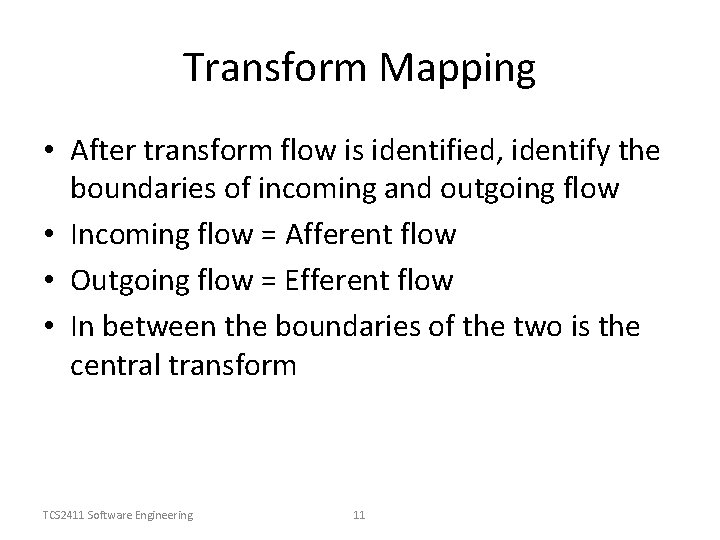 Transform Mapping

• After transform flow is identified, identify the boundaries of incoming and outgoing flow
• Incoming flow = Afferent flow
• Outgoing flow = Efferent flow
• In between the boundaries of the two is the central transform

TCS2411 Software Engineering

11